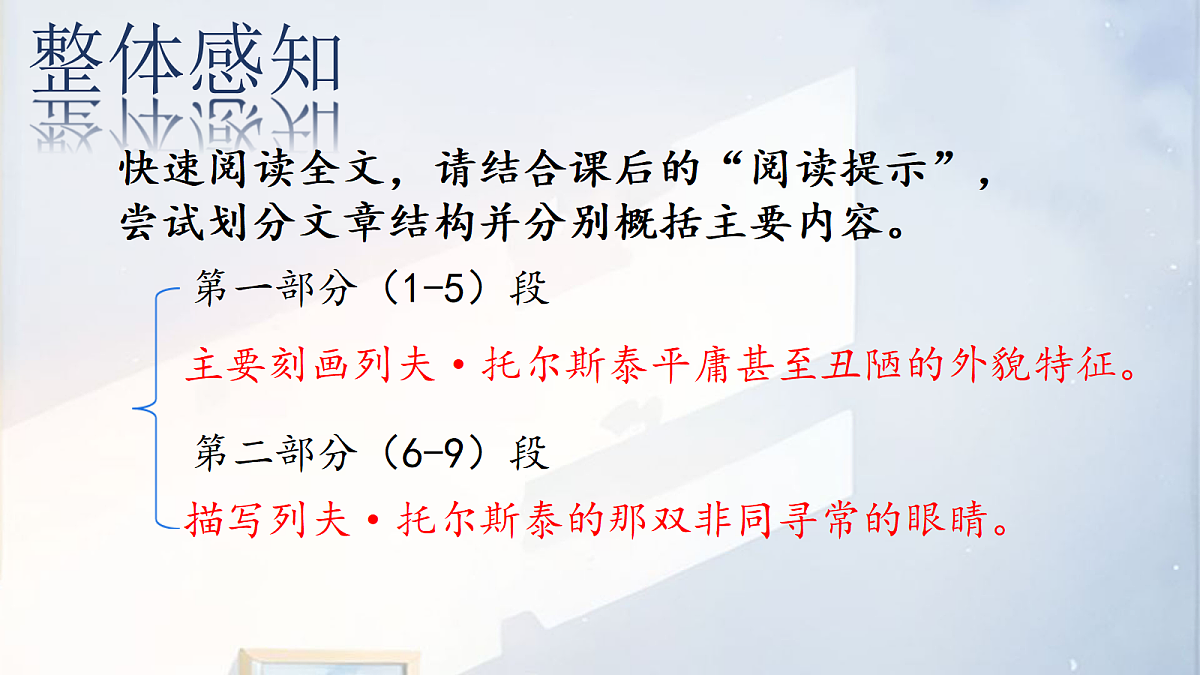 整体感知

快速阅读全文，请结合课后的“阅读提示”，尝试划分文章结构并分别概括主要内容。

第一部分（1-5）段

主要刻画列夫·托尔斯泰平庸甚至丑陋的外貌特征。

第二部分（6-9）段

描写列夫·托尔斯泰的那双非同寻常的眼睛。